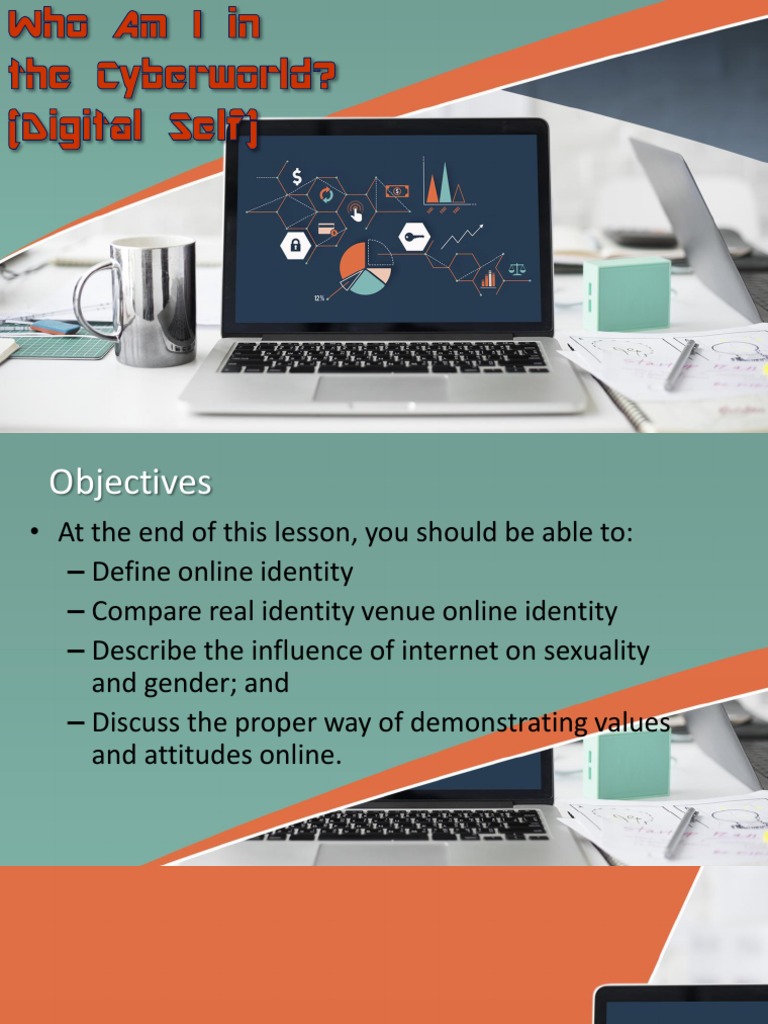 Who Am I in the Cyberworld? (Digital Self)

$

12%

Objectives

• At the end of this lesson, you should be able to:
– Define online identity
– Compare real identity venue online identity
– Describe the influence of internet on sexuality and gender; and
– Discuss the proper way of demonstrating values and attitudes online.